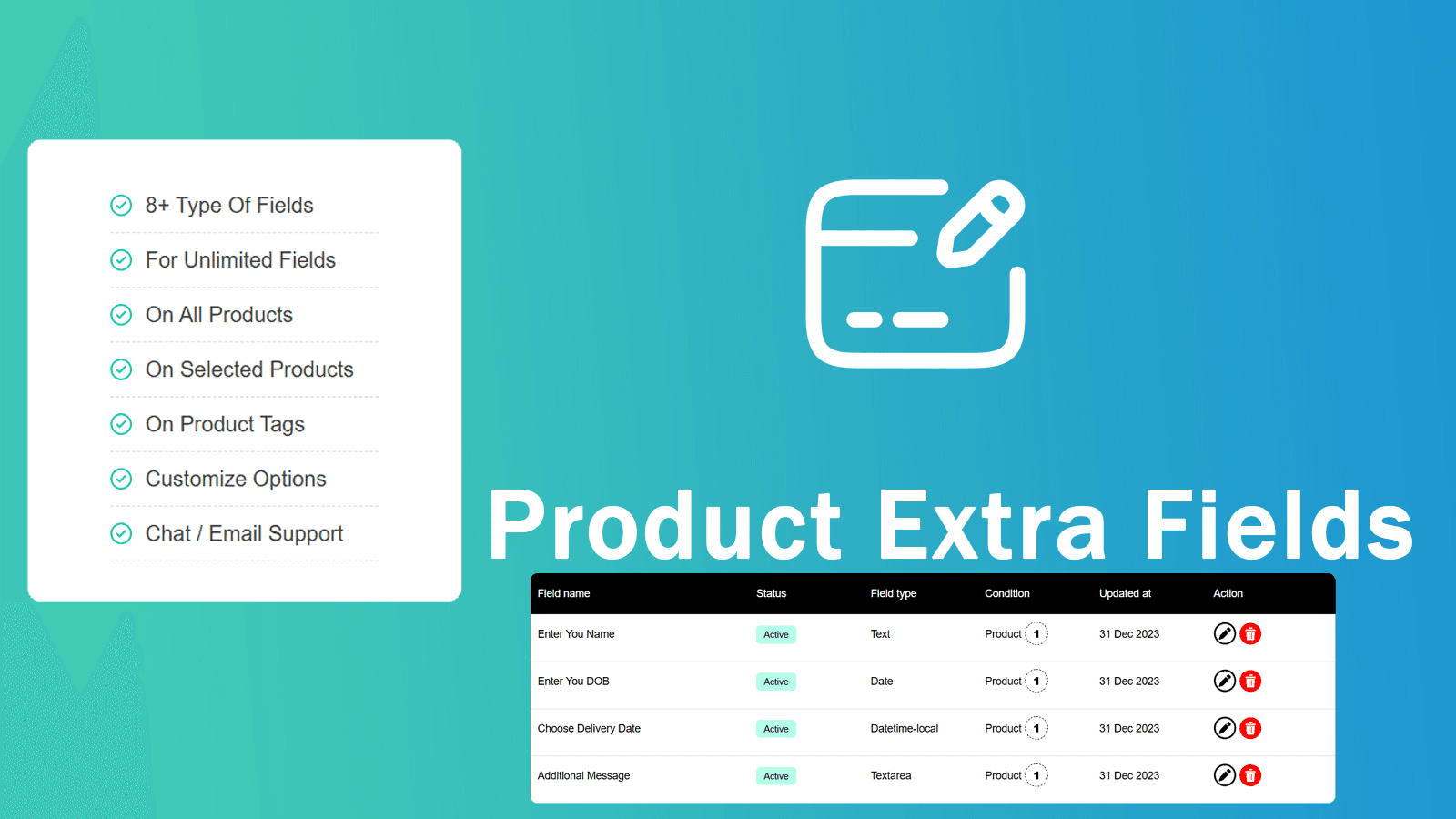 8+ Type Of Fields
For Unlimited Fields
On All Products
On Selected Products
On Product Tags
Customize Options
Chat / Email Support

Product Extra Fields

| Field name | Status | Field type | Condition | Updated at | Action |
|---|---|---|---|---|---|
| Enter You Name | Active | Text | Product 1 | 31 Dec 2023 | |
| Enter You DOB | Active | Date | Product 1 | 31 Dec 2023 | |
| Choose Delivery Date | Active | Datetime-local | Product 1 | 31 Dec 2023 | |
| Additional Message | Active | Textarea | Product 1 | 31 Dec 2023 | |